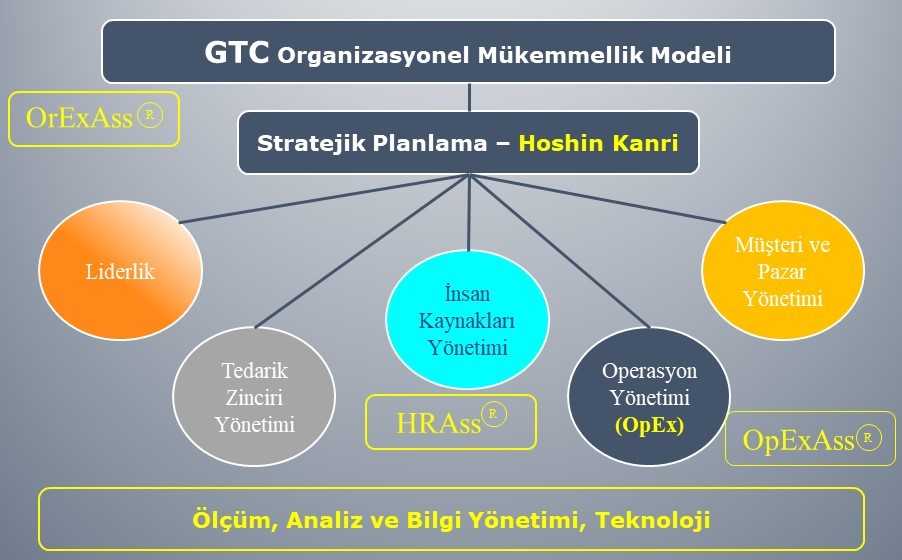 GTC Organizasyonel Mükemmellik Modeli

OrExAss®

Stratejik Planlama – Hoshin Kanri

Liderlik

Tedarik Zinciri Yönetimi

İnsan Kaynakları Yönetimi

HRAss®

Operasyon Yönetimi (OpEx)

Müşteri ve Pazar Yönetimi

OpExAss®

Ölçüm, Analiz ve Bilgi Yönetimi, Teknoloji